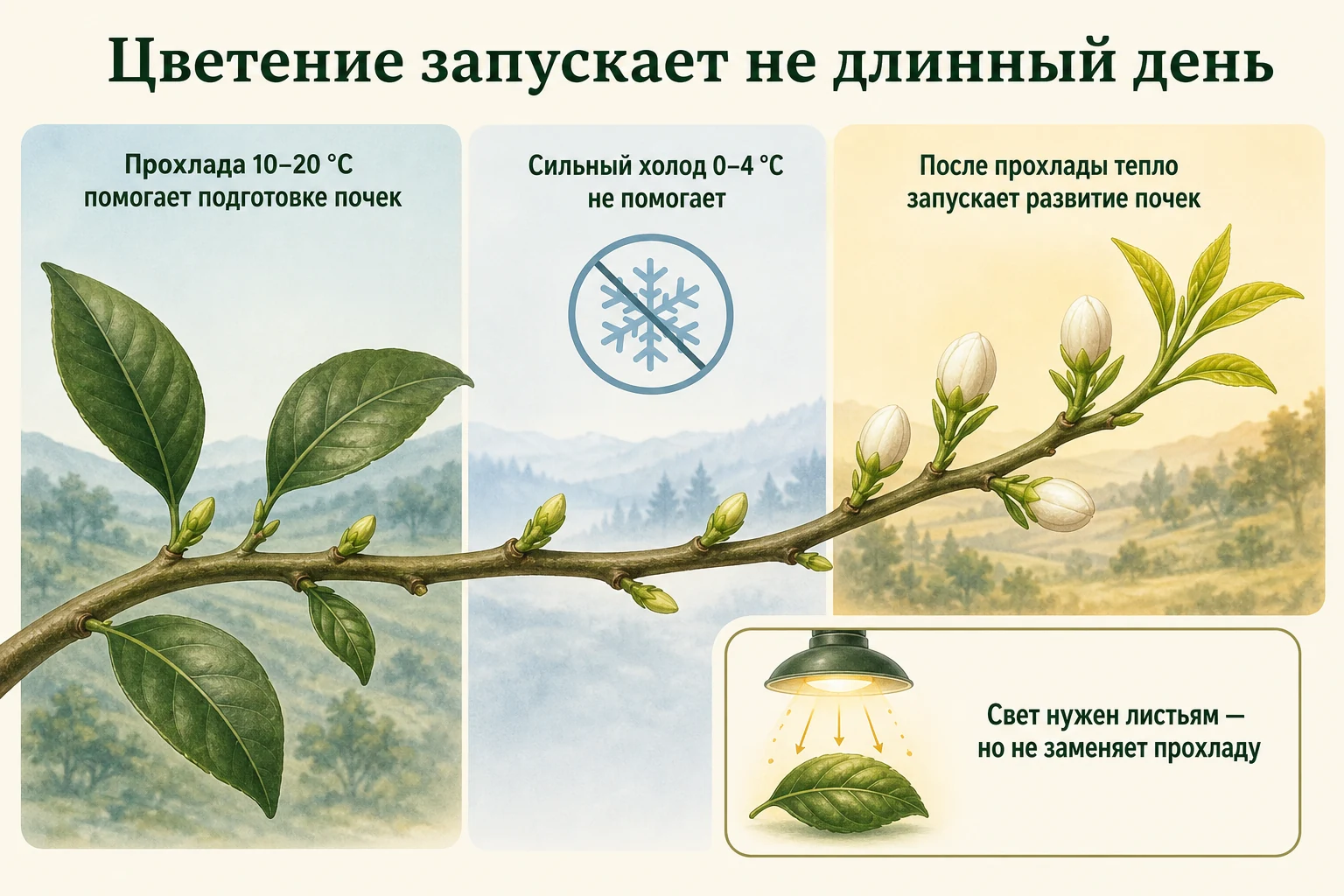 Цветение запускает не длинный день

Прохлада 10–20 °C помогает подготовке почек

Сильный холод 0–4 °C не помогает

После прохлады тепло запускает развитие почек

Свет нужен листьям — но не заменяет прохладу